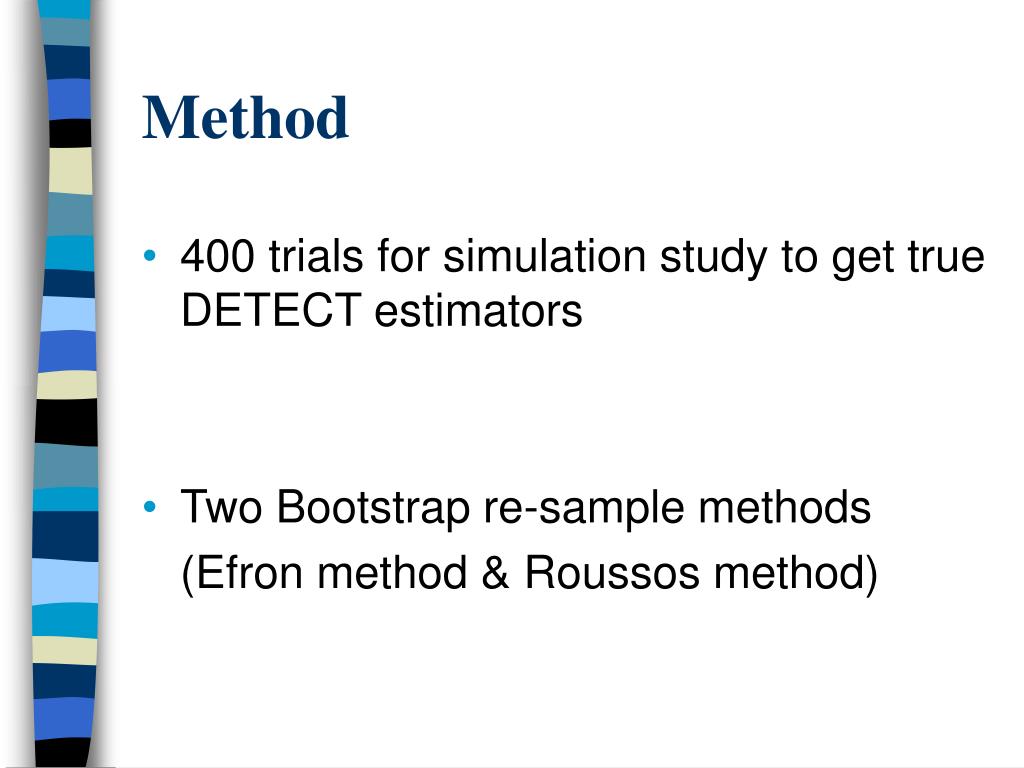 Method

• 400 trials for simulation study to get true DETECT estimators

• Two Bootstrap re-sample methods
(Efron method & Roussos method)